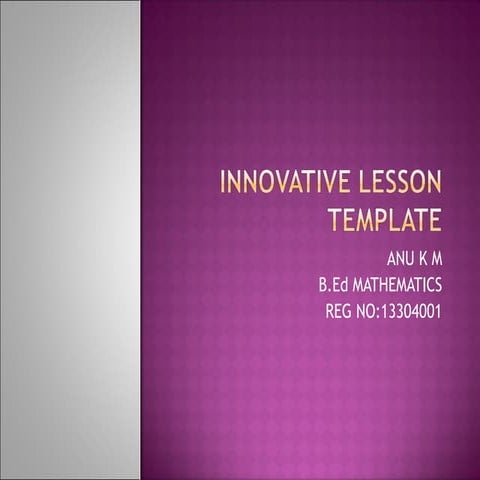 INNOVATIVE LESSON TEMPLATE

ANU K M
B.Ed MATHEMATICS
REG NO:13304001